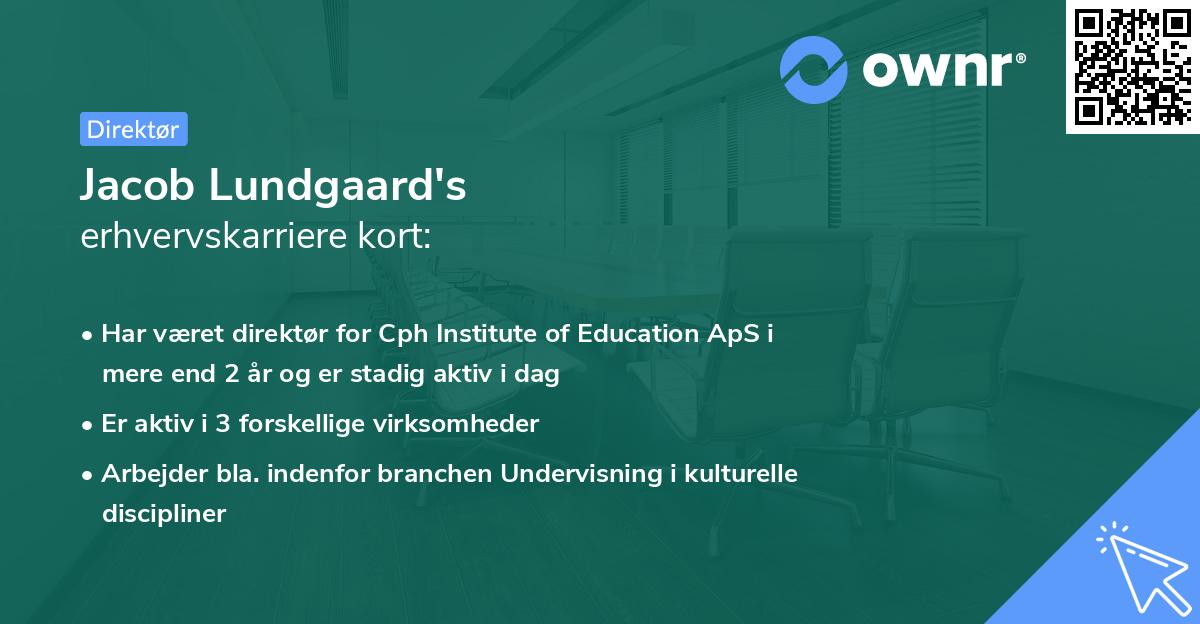 ownr®

Direktør

Jacob Lundgaard's
erhvervskarriere kort:

• Har været direktør for Cph Institute of Education ApS i mere end 2 år og er stadig aktiv i dag
• Er aktiv i 3 forskellige virksomheder
• Arbejder bla. indenfor branchen Undervisning i kulturelle discipliner